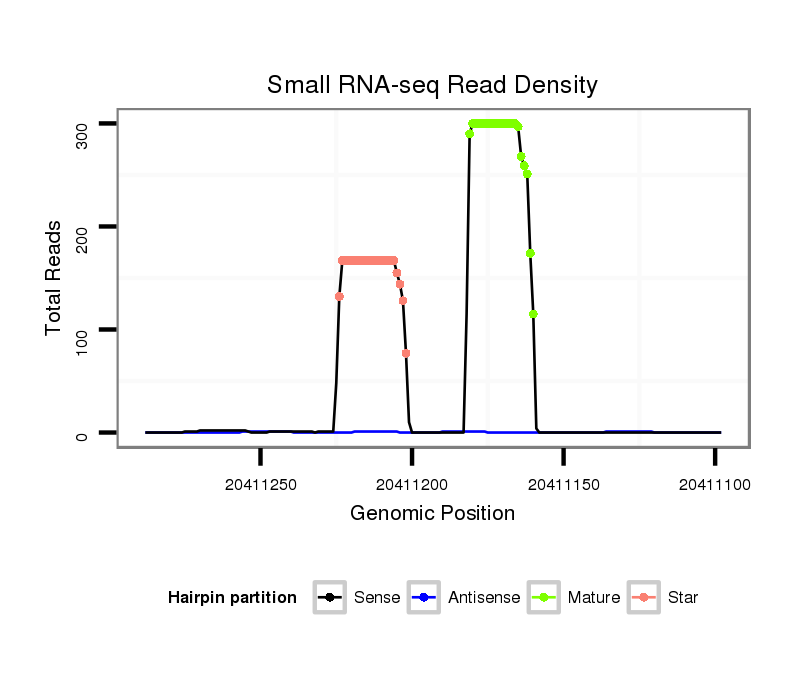 Small RNA-seq Read Density

Total Reads

300
200
100
0

20411250
20411200
20411150
20411100

Genomic Position

Hairpin partition
Sense
Antisense
Mature
Star